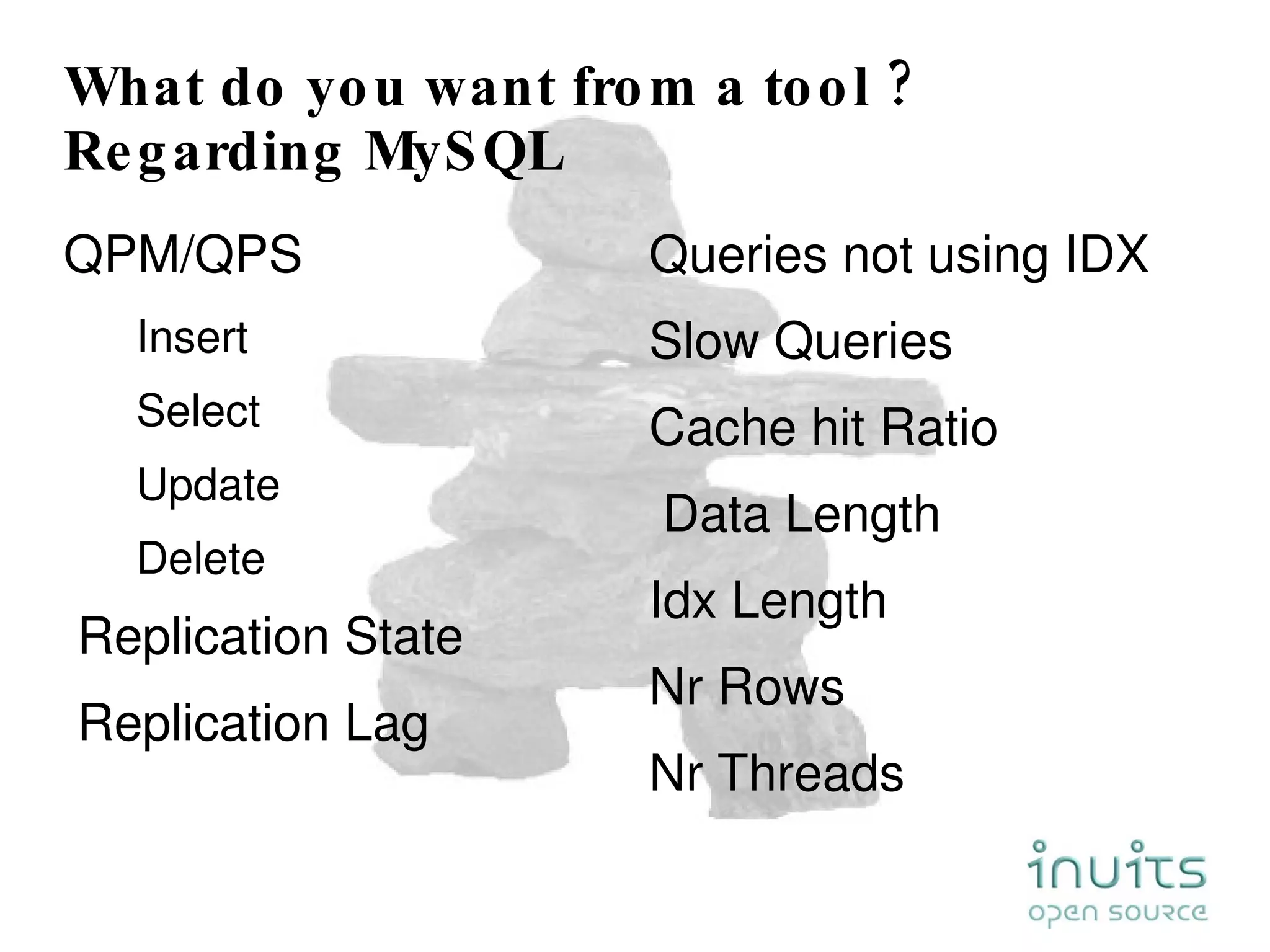 What do you want from a tool ?
Regarding MySQL

QPM/QPS

Insert

Select

Update

Delete

Replication State

Replication Lag

Queries not using IDX

Slow Queries

Cache hit Ratio

Data Length

Idx Length

Nr Rows

Nr Threads

inuits
open source